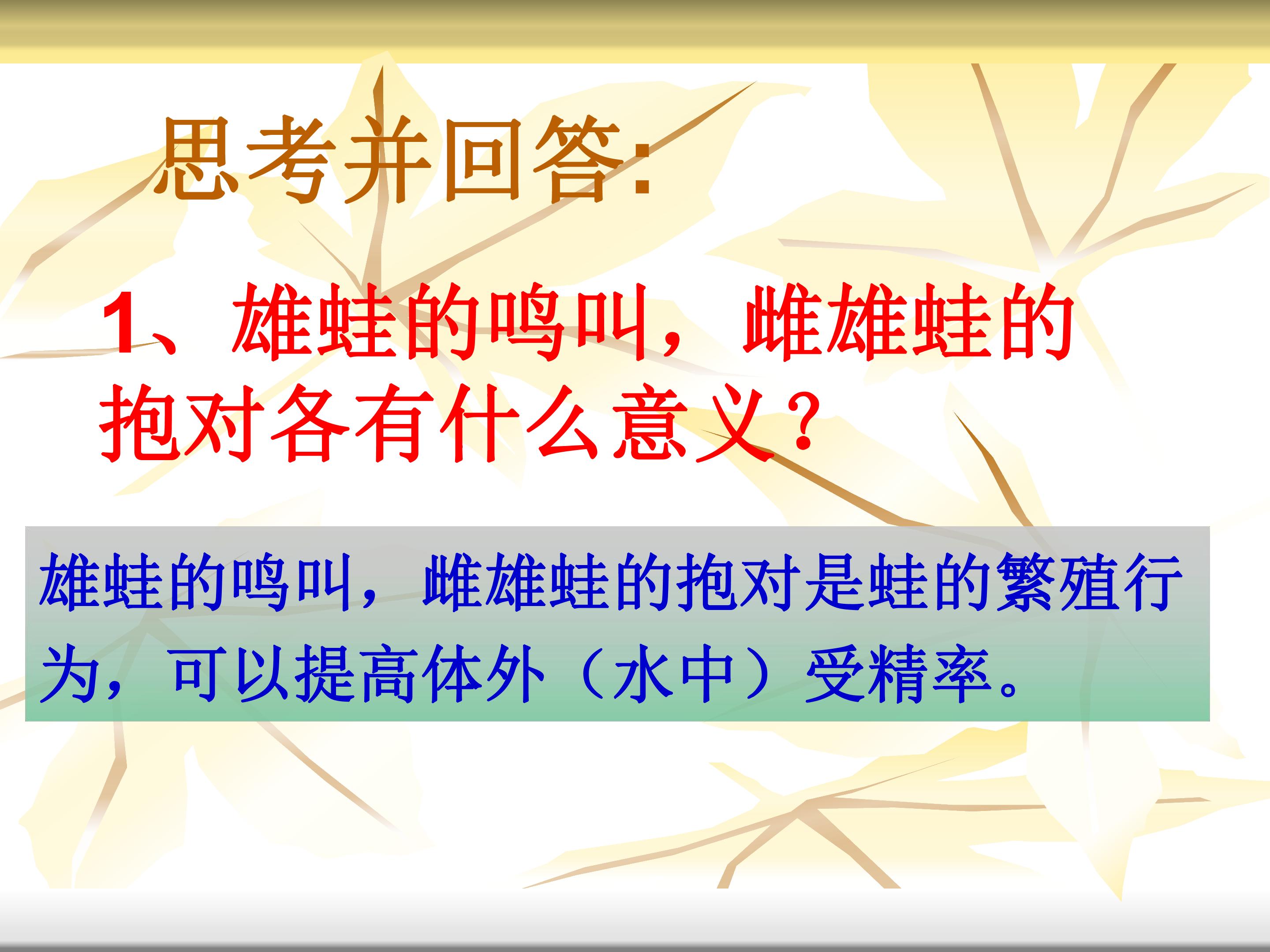 思考并回答:

1、雄蛙的鸣叫，雌雄蛙的抱对各有什么意义？

雄蛙的鸣叫，雌雄蛙的抱对是蛙的繁殖行为，可以提高体外（水中）受精率。